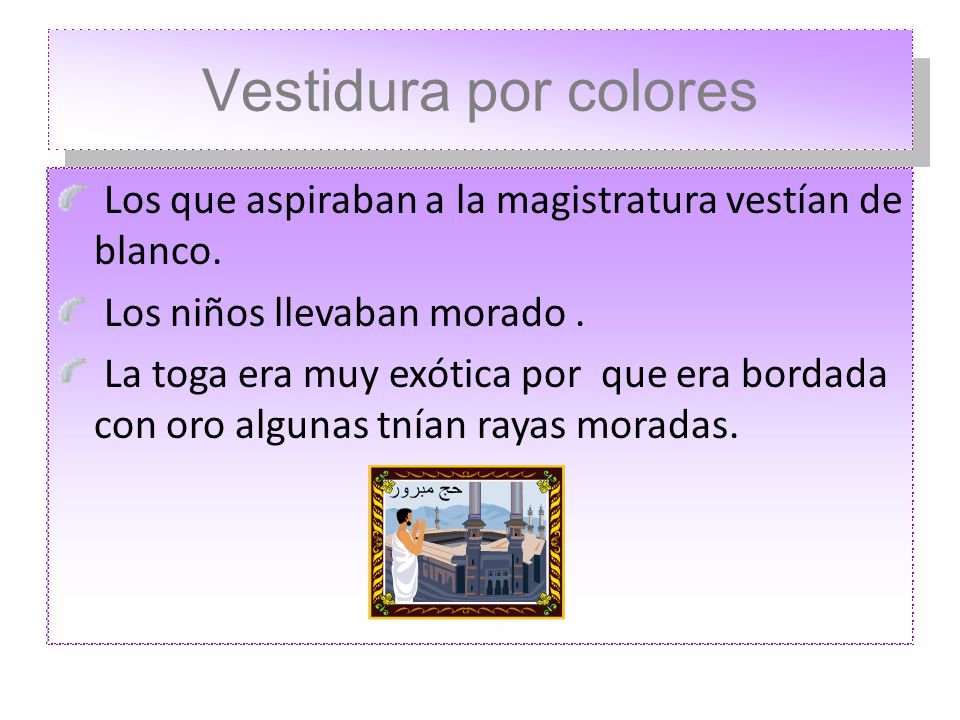 Vestidura por colores

Los que aspiraban a la magistratura vestían de blanco.

Los niños llevaban morado .

La toga era muy exótica por que era bordada con oro algunas tnían rayas moradas.

حج مبرور